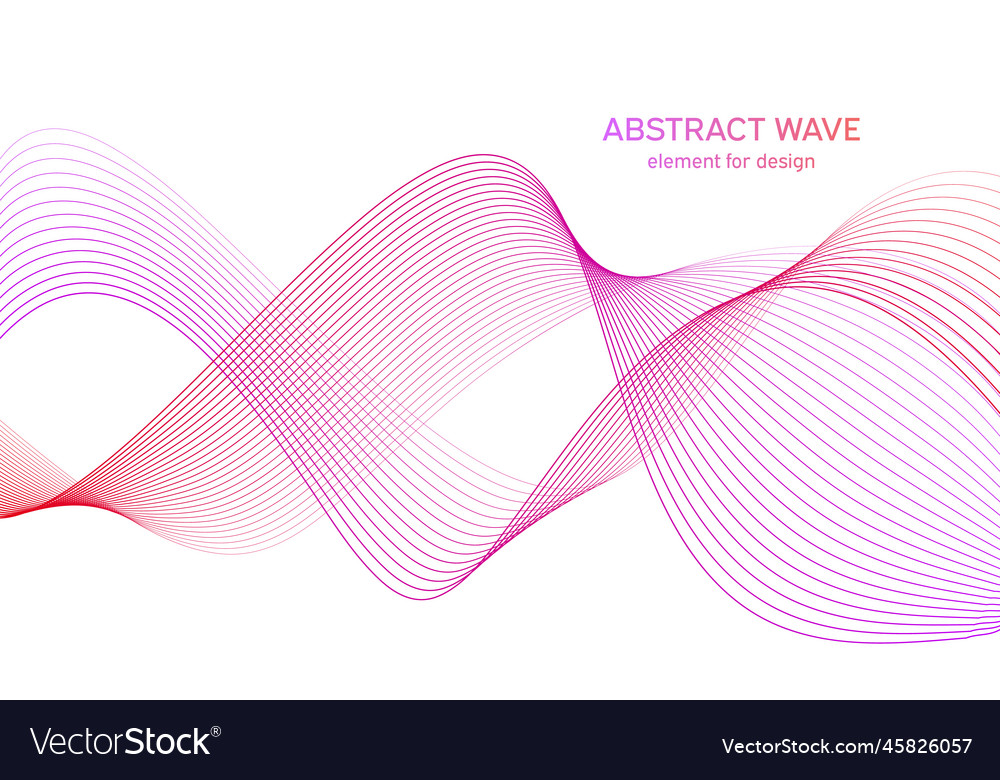 ABSTRACT WAVE
element for design

VectorStock®

VectorStock.com/45826057